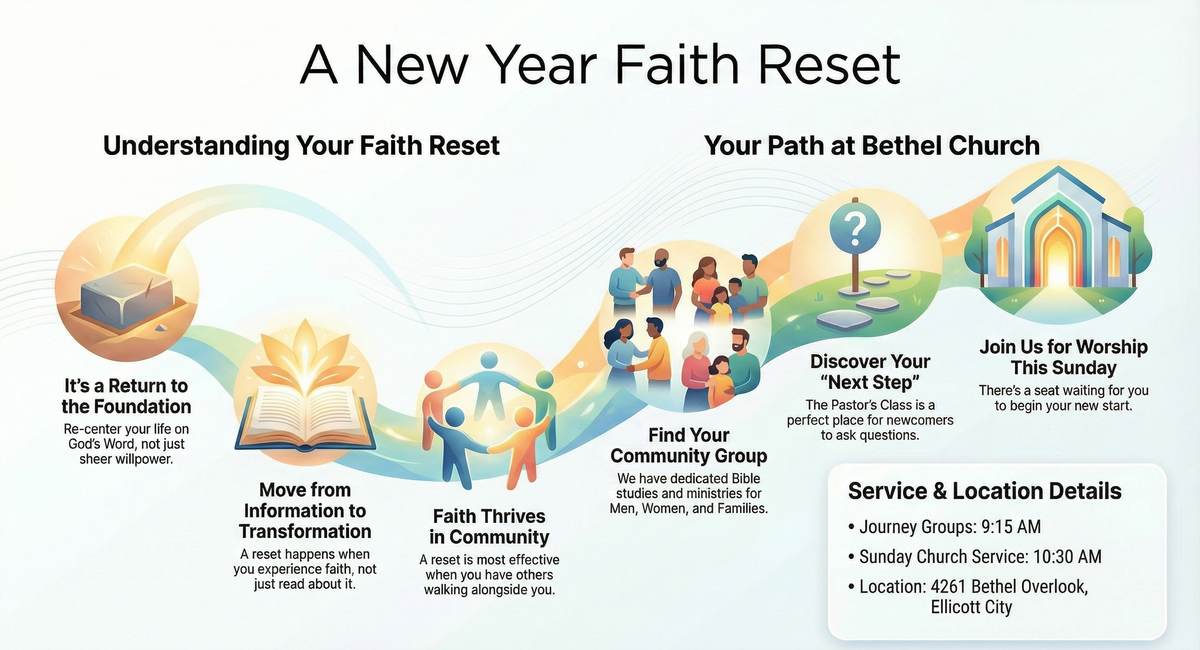 A New Year Faith Reset

Understanding Your Faith Reset

It's a Return to the Foundation
Re-center your life on God's Word, not just sheer willpower.

Move from Information to Transformation
A reset happens when you experience faith, not just read about it.

Faith Thrives in Community
A reset is most effective when you have others walking alongside you.

Your Path at Bethel Church

Find Your Community Group
We have dedicated Bible studies and ministries for Men, Women, and Families.

Discover Your "Next Step"
The Pastor's Class is a perfect place for newcomers to ask questions.

Join Us for Worship This Sunday
There's a seat waiting for you to begin your new start.

Service & Location Details
• Journey Groups: 9:15 AM
• Sunday Church Service: 10:30 AM
• Location: 4261 Bethel Overlook, Ellicott City